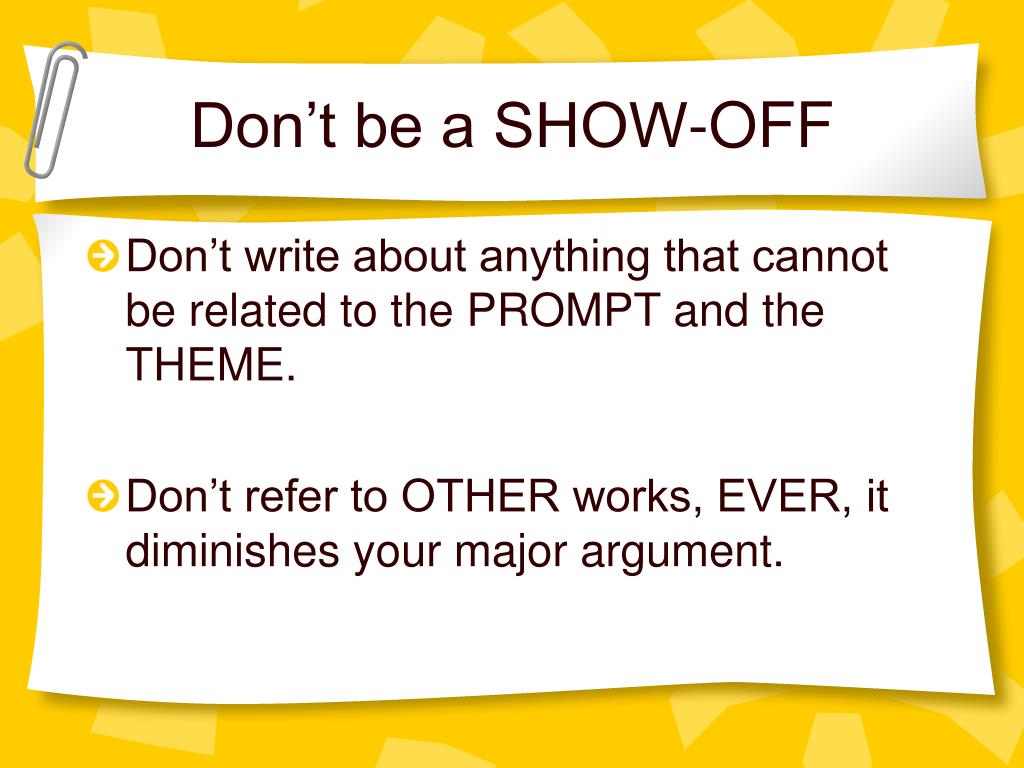 Don’t be a SHOW-OFF

Don’t write about anything that cannot be related to the PROMPT and the THEME.

Don’t refer to OTHER works, EVER, it diminishes your major argument.